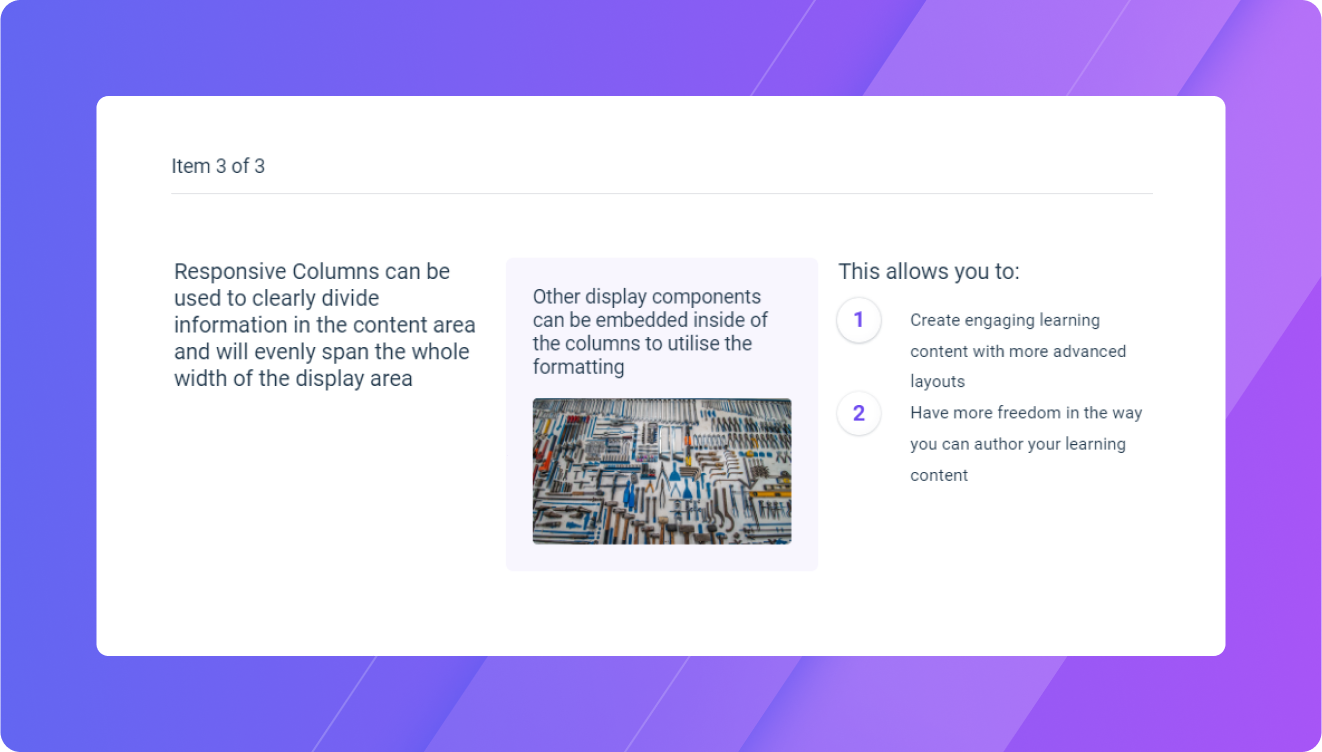 Item 3 of 3

Responsive Columns can be used to clearly divide information in the content area and will evenly span the whole width of the display area

Other display components can be embedded inside of the columns to utilise the formatting

This allows you to:

1 Create engaging learning content with more advanced layouts

2 Have more freedom in the way you can author your learning content